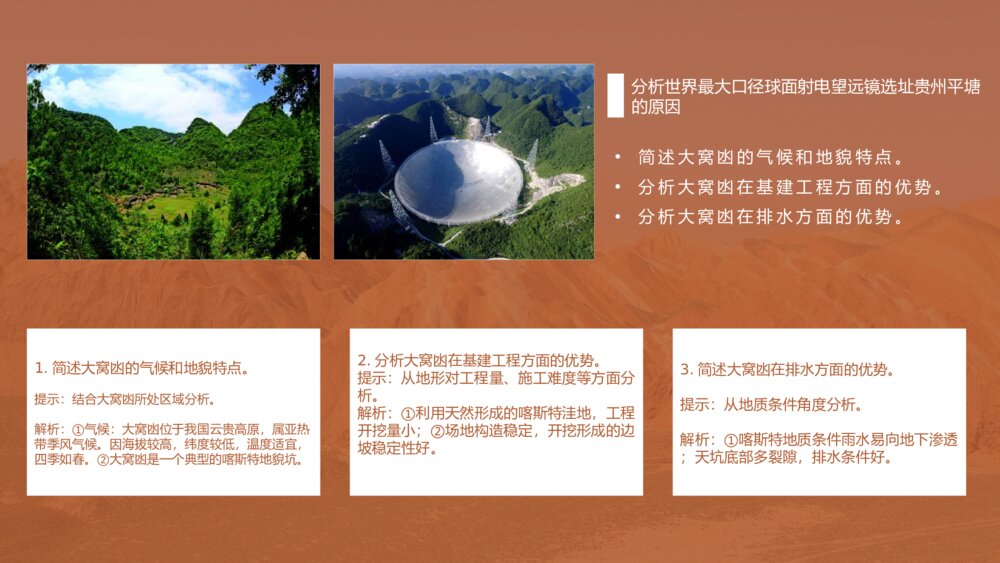 分析世界最大口径球面射电望远镜选址贵州平塘的原因

• 简述大窝凼的气候和地貌特点。
• 分析大窝凼在基建工程方面的优势。
• 分析大窝凼在排水方面的优势。

1. 简述大窝凼的气候和地貌特点。

提示：结合大窝凼所处区域分析。

解析：①气候：大窝凼位于我国云贵高原，属亚热带季风气候。因海拔较高，纬度较低，温度适宜，四季如春。②大窝凼是一个典型的喀斯特地貌坑。

2. 分析大窝凼在基建工程方面的优势。
提示：从地形对工程量、施工难度等方面分析。
解析：①利用天然形成的喀斯特洼地，工程开挖量小；②场地构造稳定，开挖形成的边坡稳定性好。

3. 简述大窝凼在排水方面的优势。

提示：从地质条件角度分析。

解析：①喀斯特地质条件雨水易向地下渗透；天坑底部多裂隙，排水条件好。